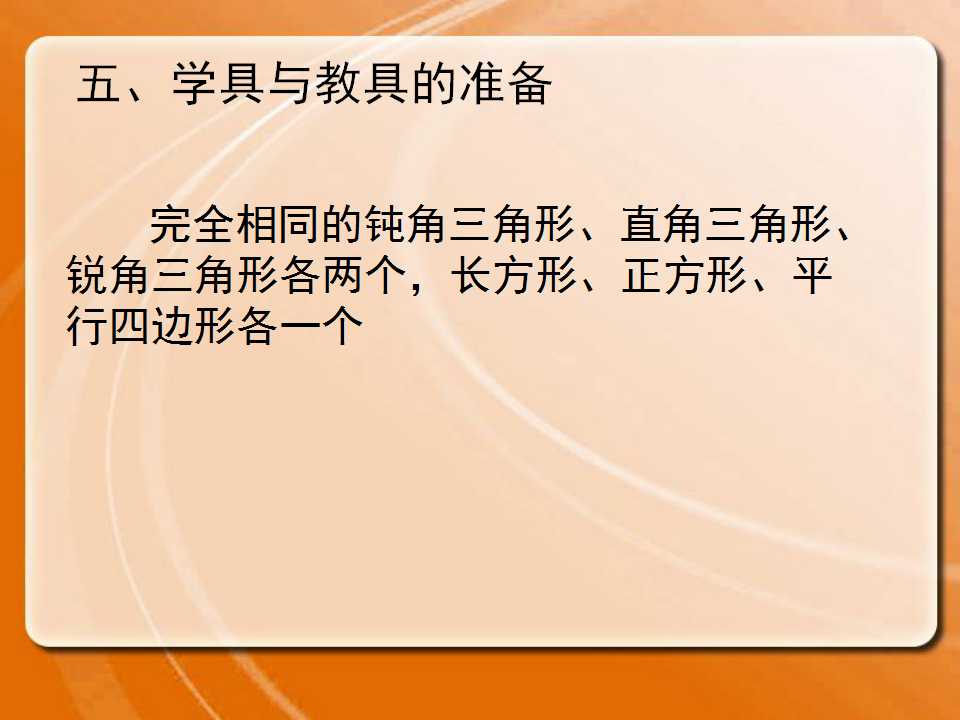 五、学具与教具的准备

完全相同的钝角三角形、直角三角形、锐角三角形各两个，长方形、正方形、平行四边形各一个